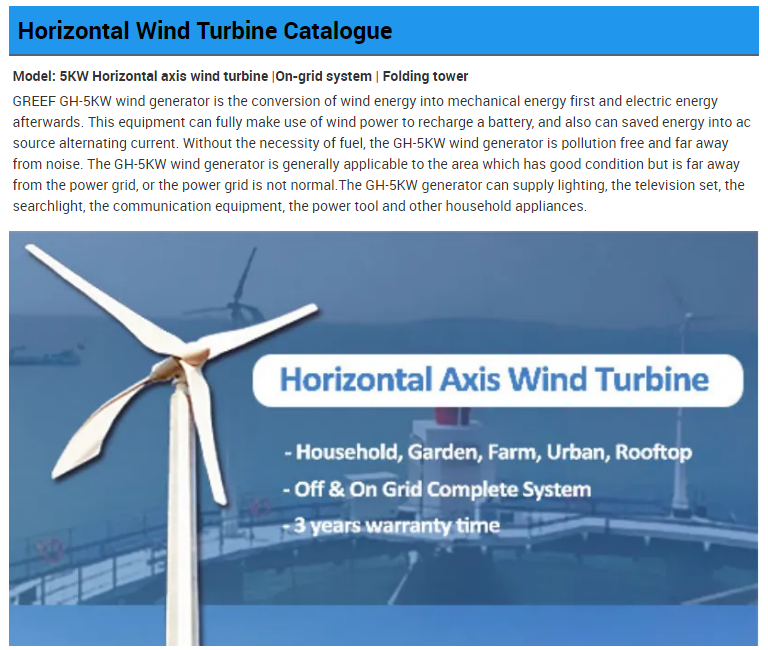 Horizontal Wind Turbine Catalogue

Model: 5KW Horizontal axis wind turbine |On-grid system | Folding tower

GREEF GH-5KW wind generator is the conversion of wind energy into mechanical energy first and electric energy afterwards. This equipment can fully make use of wind power to recharge a battery, and also can saved energy into ac source alternating current. Without the necessity of fuel, the GH-5KW wind generator is pollution free and far away from noise. The GH-5KW wind generator is generally applicable to the area which has good condition but is far away from the power grid, or the power grid is not normal.The GH-5KW generator can supply lighting, the television set, the searchlight, the communication equipment, the power tool and other household appliances.

Horizontal Axis Wind Turbine

- Household, Garden, Farm, Urban, Rooftop
- Off & On Grid Complete System
- 3 years warranty time